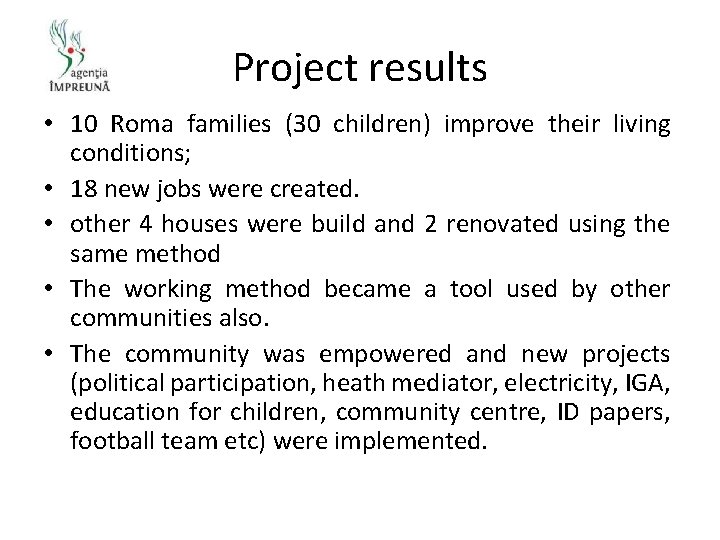 agenţia
ÎMPREUNĂ

Project results

• 10 Roma families (30 children) improve their living conditions;
• 18 new jobs were created.
• other 4 houses were build and 2 renovated using the same method
• The working method became a tool used by other communities also.
• The community was empowered and new projects (political participation, heath mediator, electricity, IGA, education for children, community centre, ID papers, football team etc) were implemented.